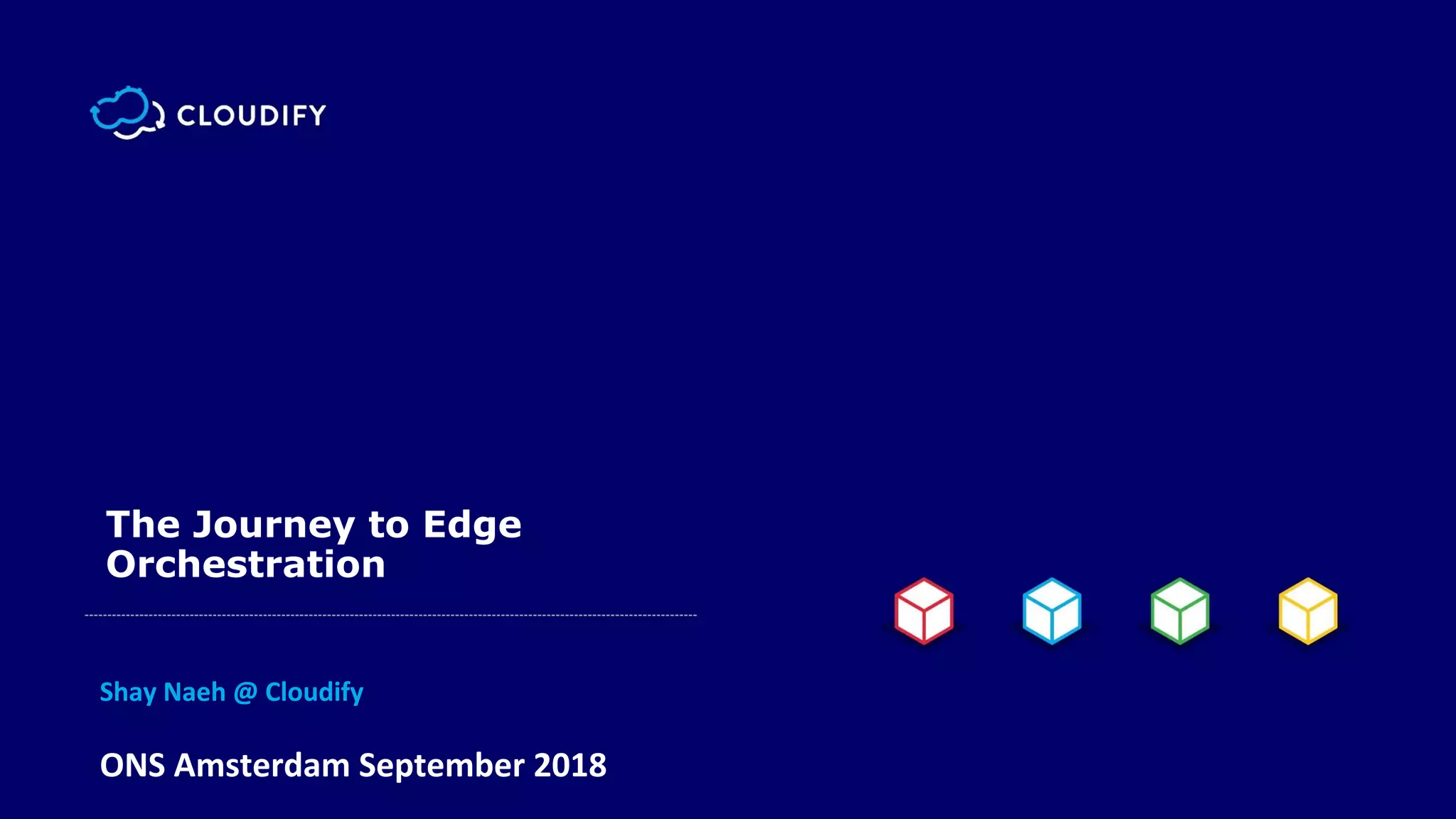 CLOUDIFY

The Journey to Edge Orchestration

Shay Naeh @ Cloudify

ONS Amsterdam September 2018